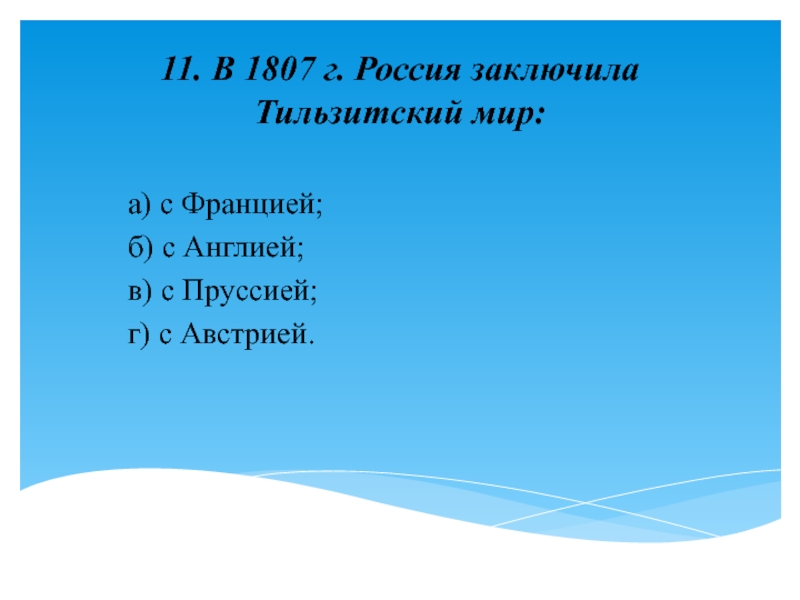 11. В 1807 г. Россия заключила Тильзитский мир:

а) с Францией;

б) с Англией;

в) с Пруссией;

г) с Австрией.